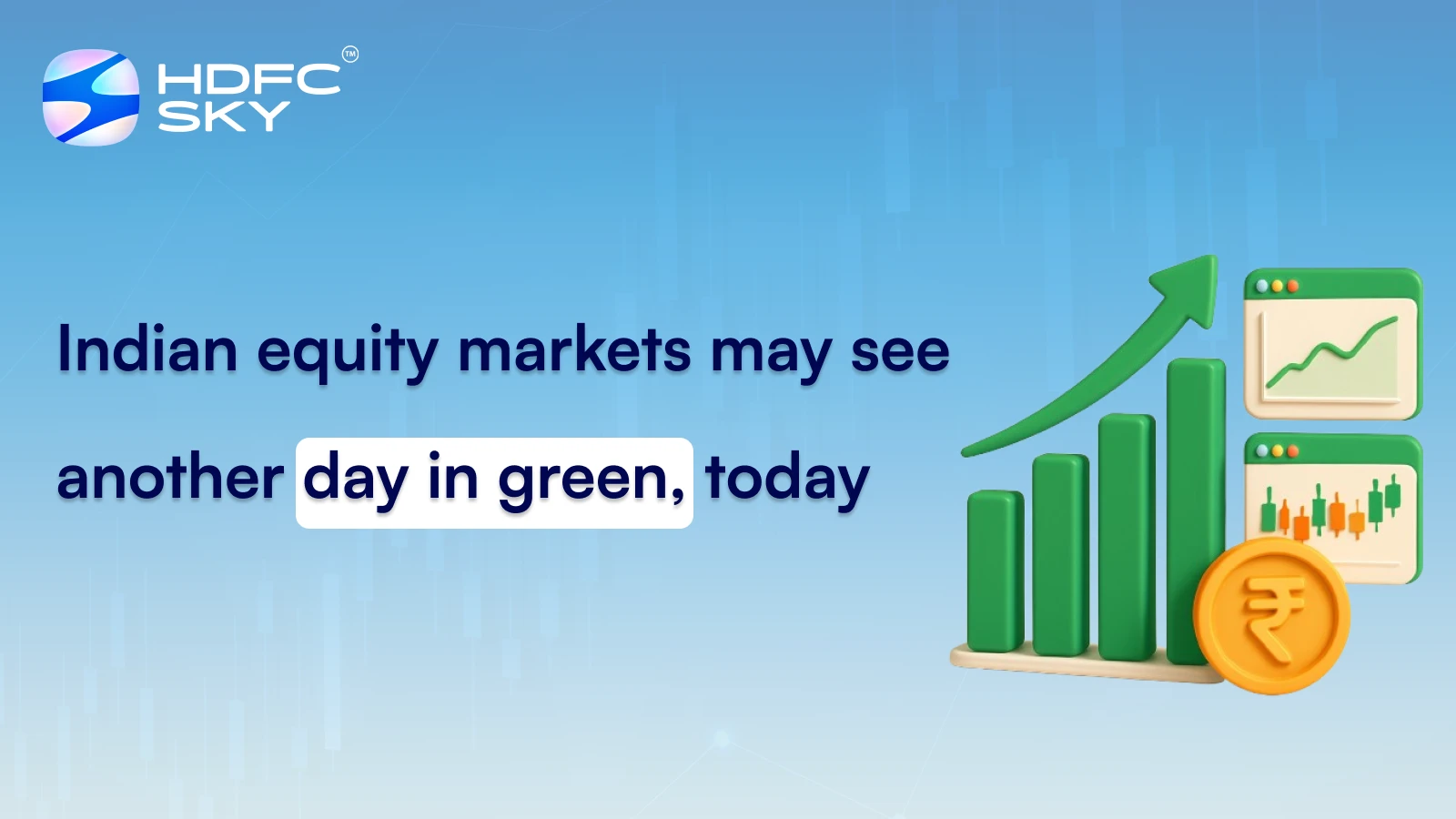 HDFC SKY™

Indian equity markets may see another day in green, today

₹